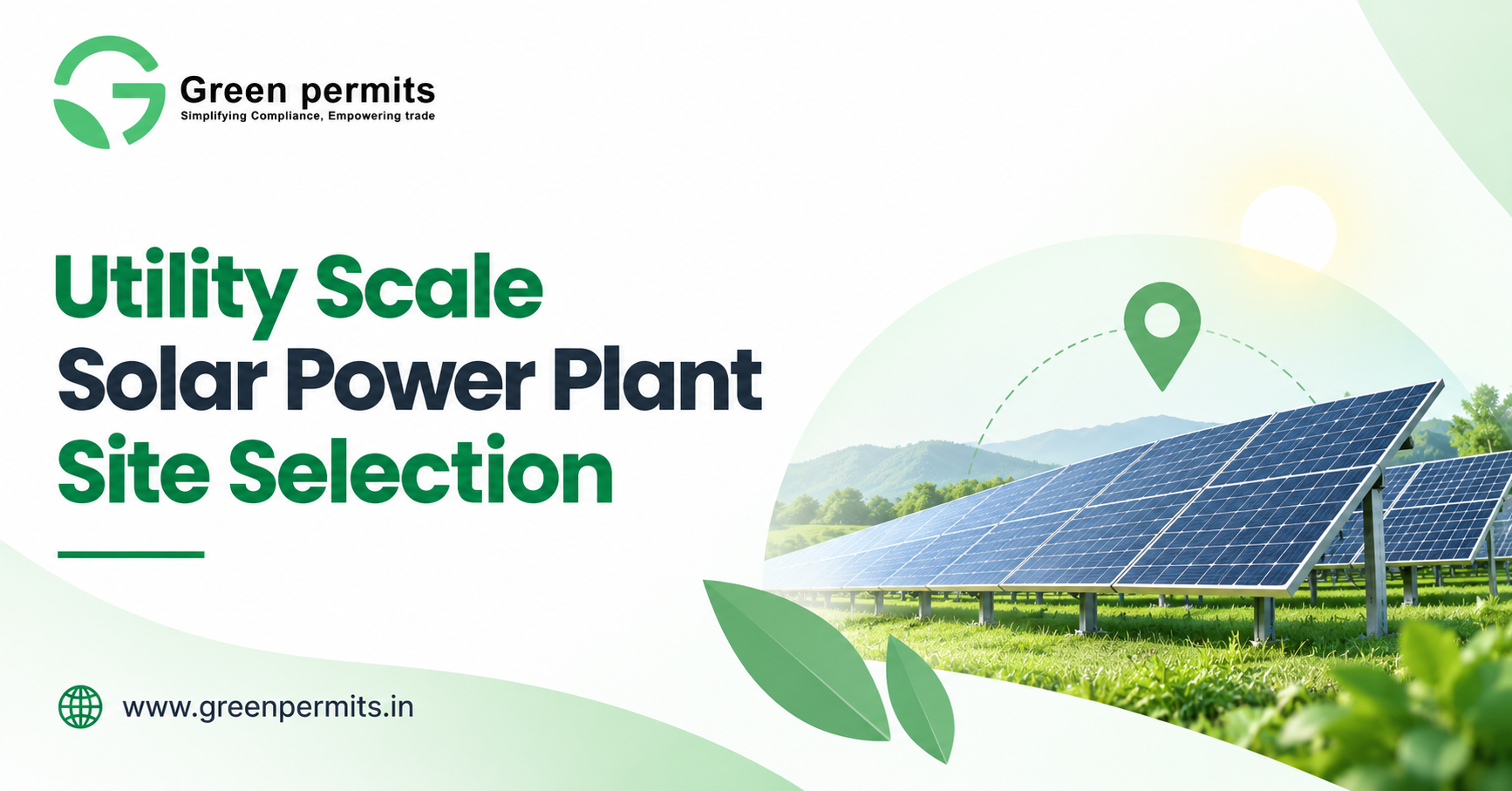 Green permits
Simplifying Compliance, Empowering trade

Utility Scale
Solar Power Plant
Site Selection

www.greenpermits.in